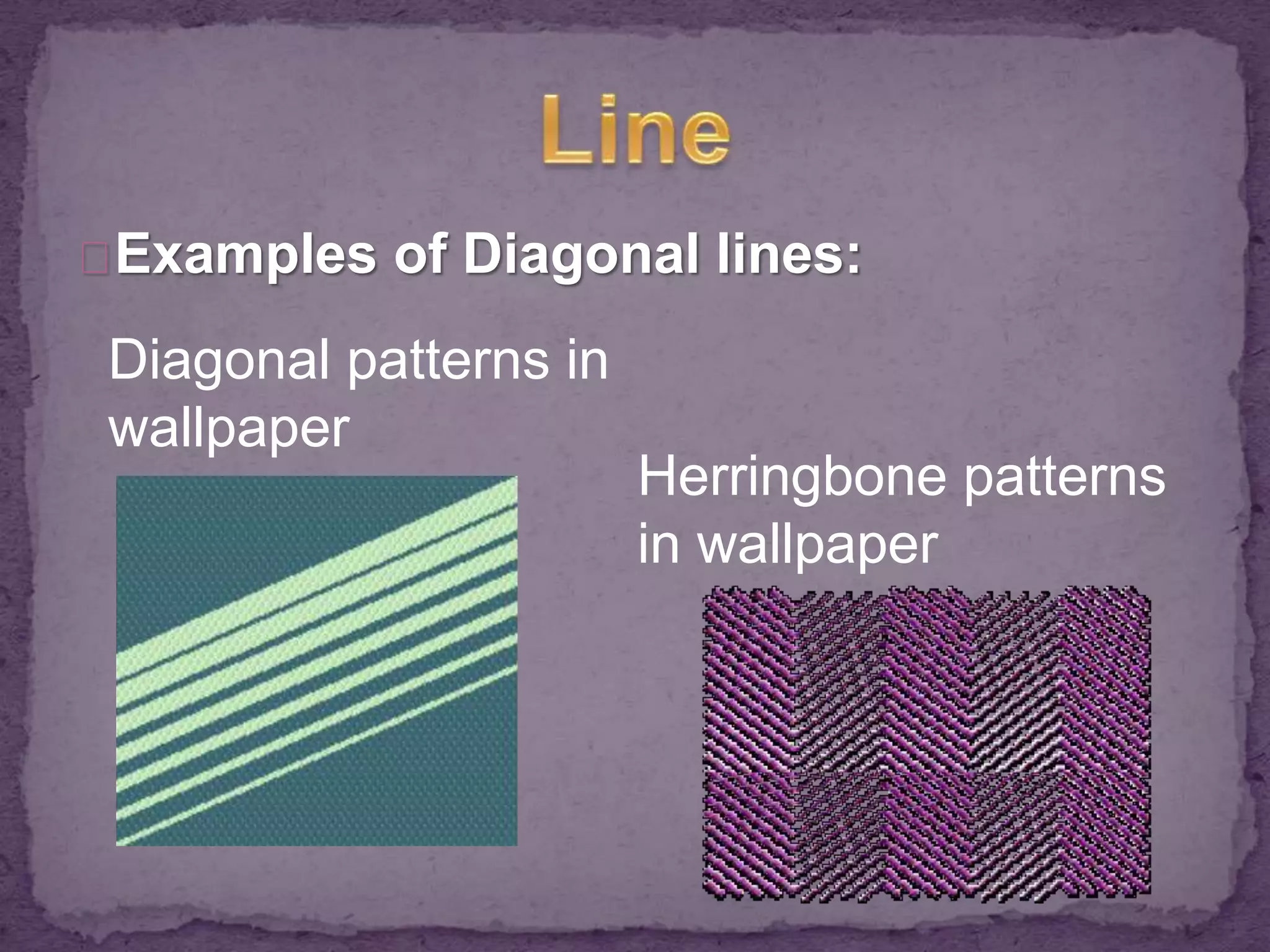 Line

Examples of Diagonal lines:

Diagonal patterns in wallpaper

Herringbone patterns in wallpaper